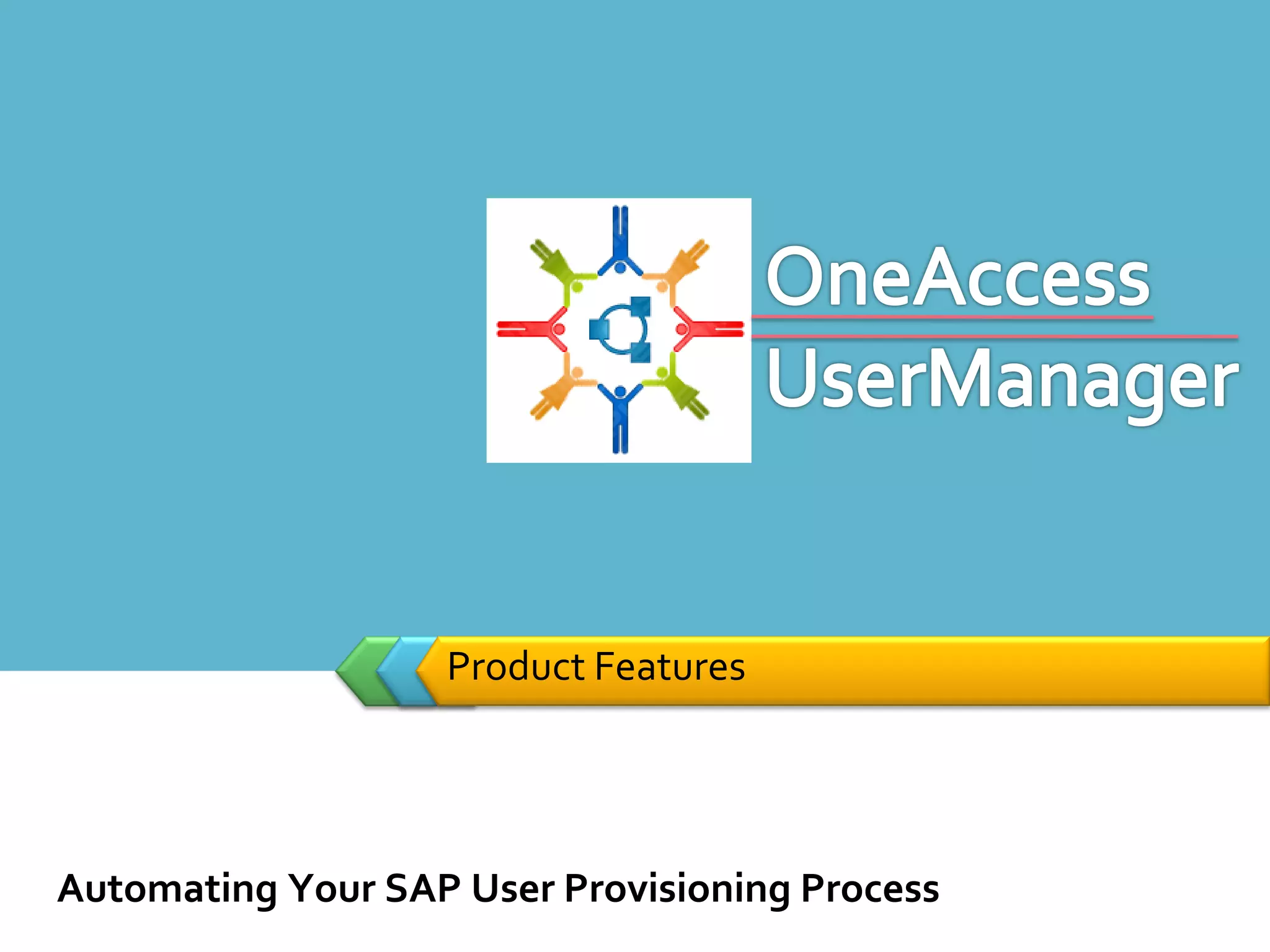 OneAccess
UserManager

Product Features

Automating Your SAP User Provisioning Process